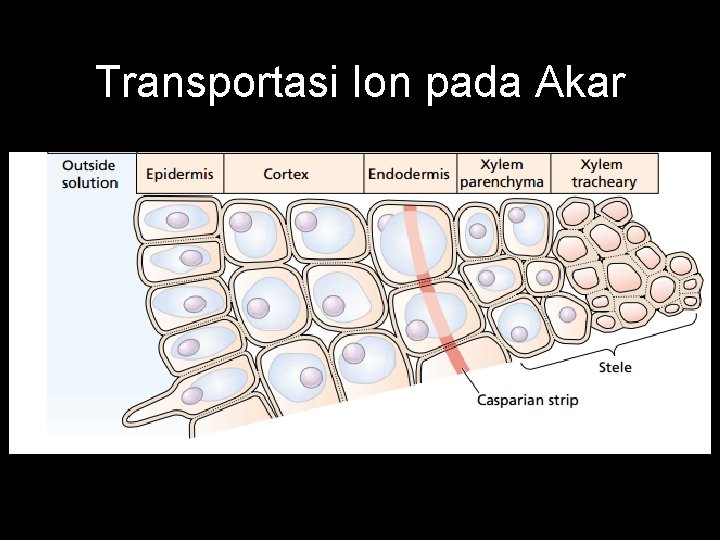 Transportasi Ion pada Akar

Outside solution

Epidermis

Cortex

Endodermis

Xylem parenchyma

Xylem tracheary

Stele

Casparian strip